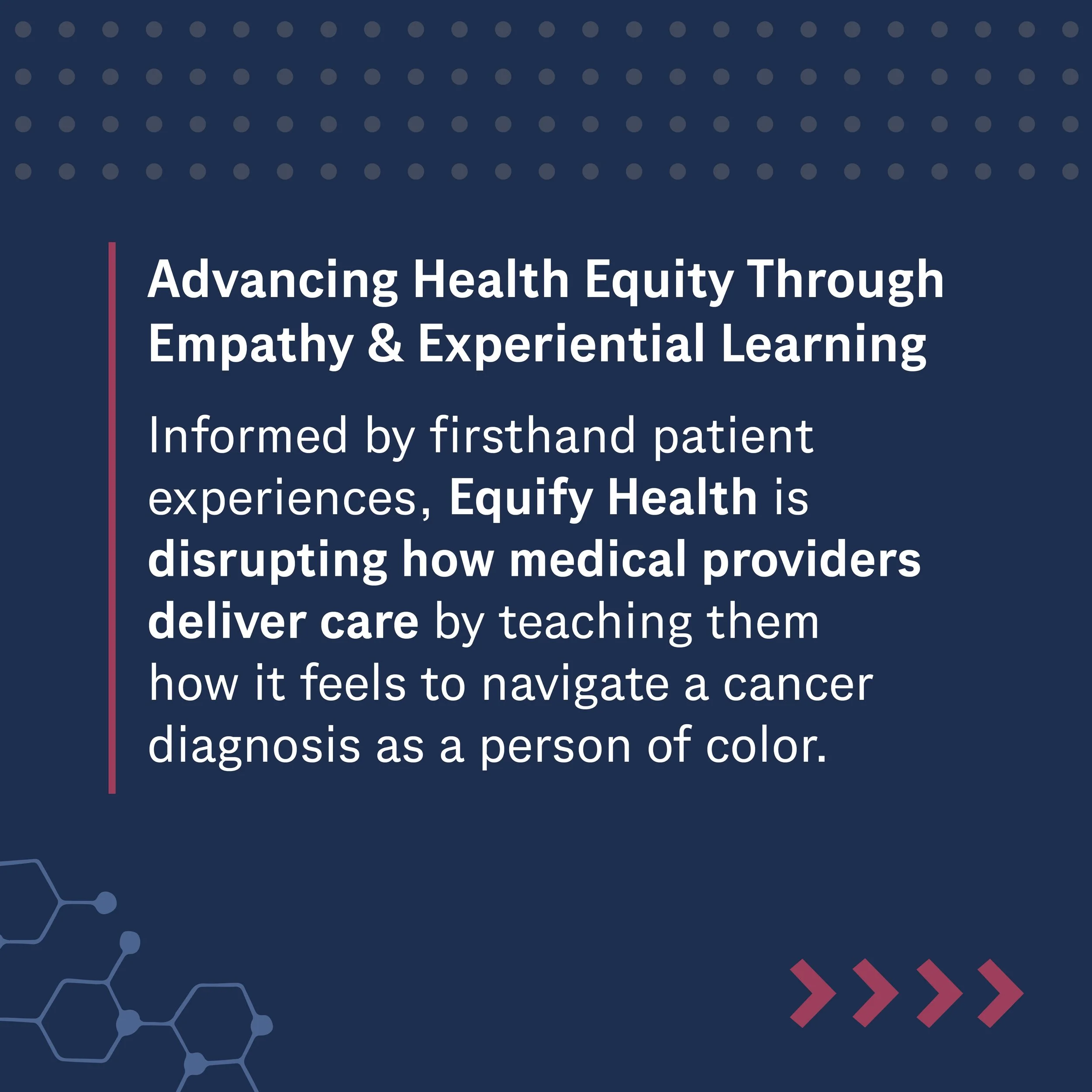 Advancing Health Equity Through Empathy & Experiential Learning

Informed by firsthand patient experiences, Equify Health is disrupting how medical providers deliver care by teaching them how it feels to navigate a cancer diagnosis as a person of color.